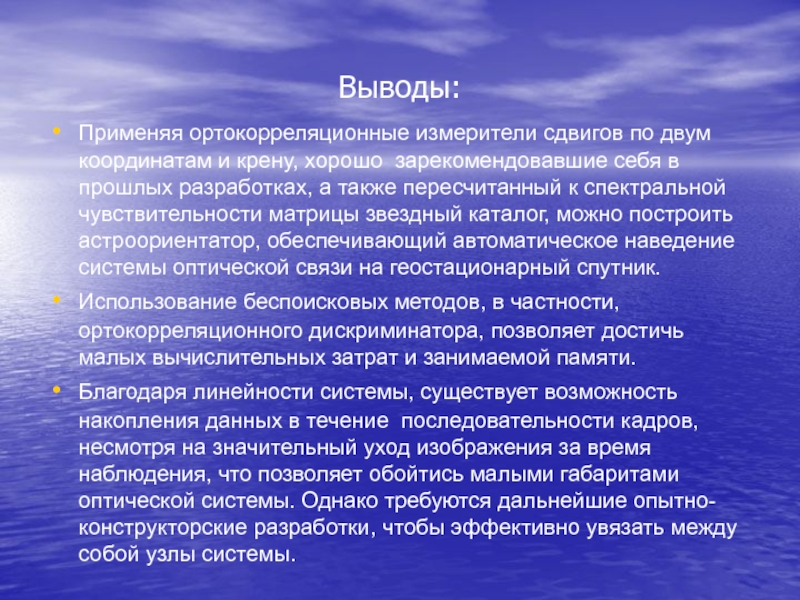 Выводы:

• Применяя ортокорреляционные измерители сдвигов по двум координатам и крену, хорошо зарекомендовавшие себя в прошлых разработках, а также пересчитанный к спектральной чувствительности матрицы звездный каталог, можно построить астроориентатор, обеспечивающий автоматическое наведение системы оптической связи на геостационарный спутник.

• Использование беспоисковых методов, в частности, ортокорреляционного дискриминатора, позволяет достичь малых вычислительных затрат и занимаемой памяти.

• Благодаря линейности системы, существует возможность накопления данных в течение последовательности кадров, несмотря на значительный уход изображения за время наблюдения, что позволяет обойтись малыми габаритами оптической системы. Однако требуются дальнейшие опытно-конструкторские разработки, чтобы эффективно увязать между собой узлы системы.